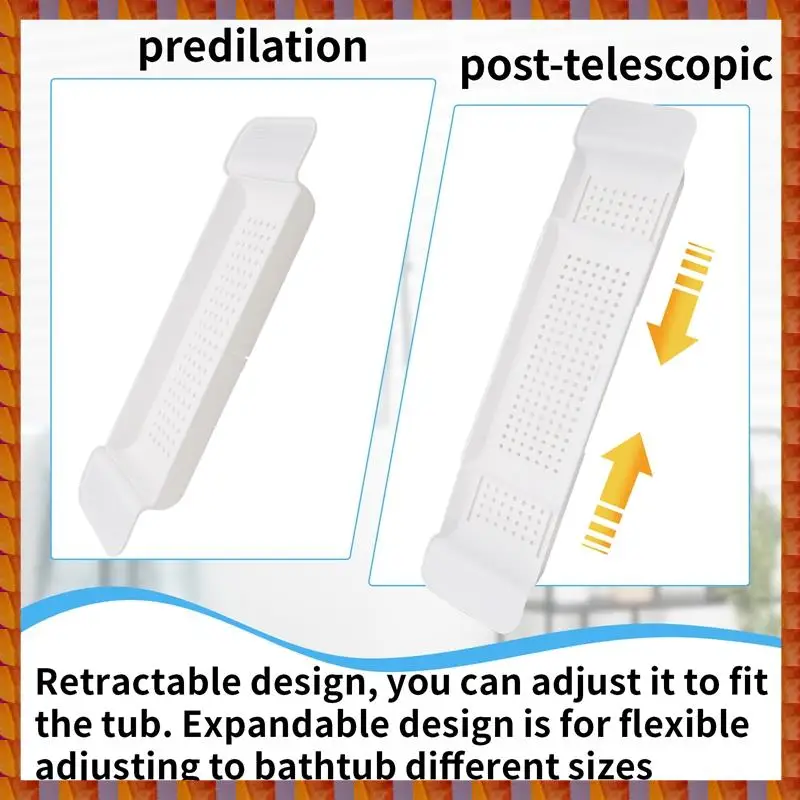 predilation

post-telescopic

Retractable design, you can adjust it to fit the tub. Expandable design is for flexible adjusting to bathtub different sizes